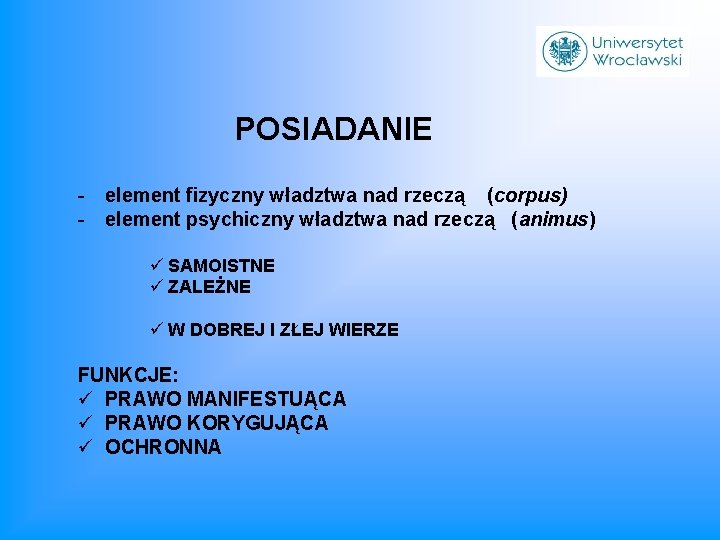 Uniwersytet Wrocławski

POSIADANIE

- element fizyczny władztwa nad rzeczą (corpus)
- element psychiczny władztwa nad rzeczą (animus)

✓ SAMOISTNE
✓ ZALEŻNE

✓ W DOBREJ I ZŁEJ WIERZE

FUNKCJE:
✓ PRAWO MANIFESTUĄCA
✓ PRAWO KORYGUJĄCA
✓ OCHRONNA